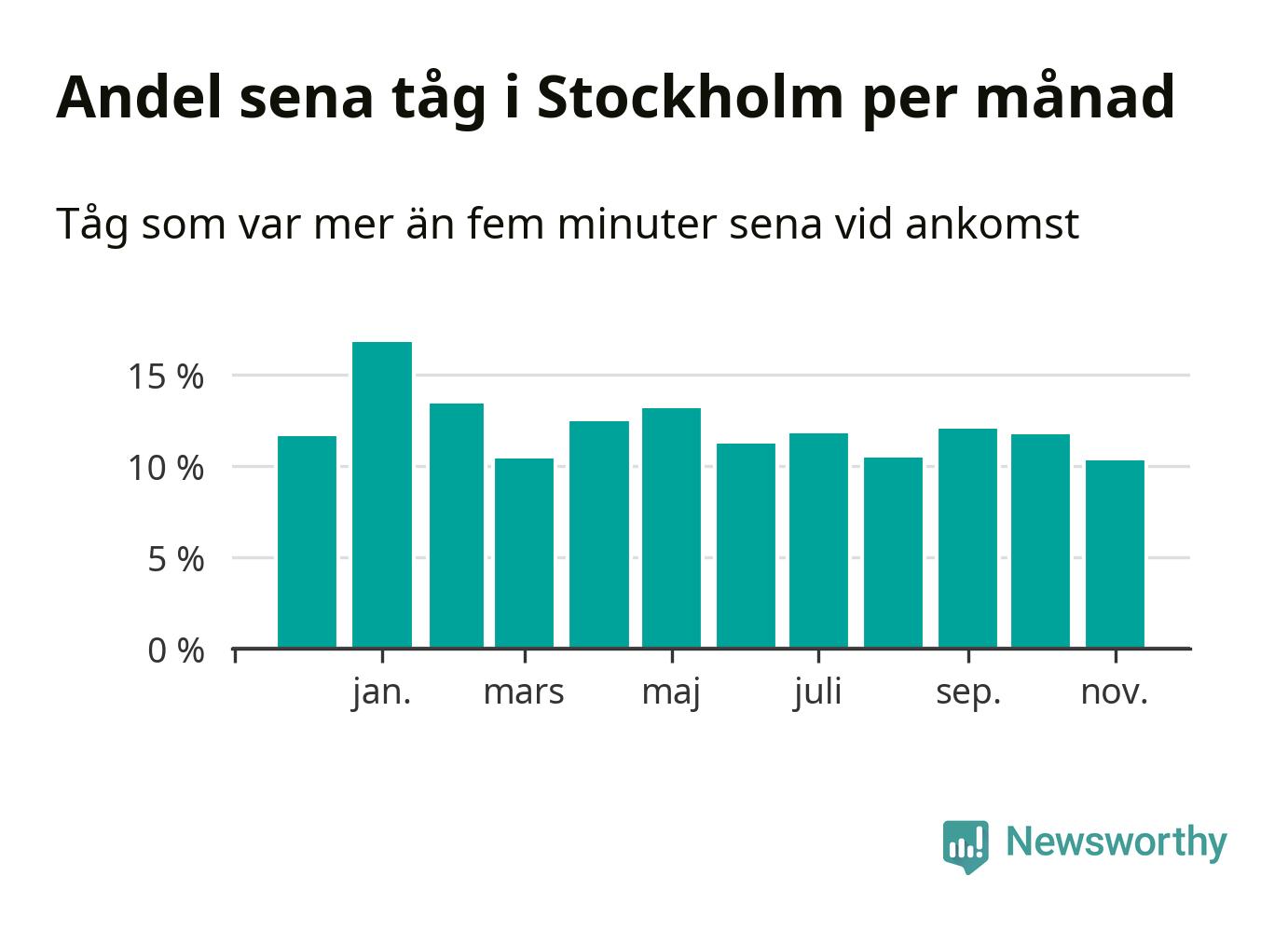 Andel sena tåg i Stockholm per månad

Tåg som var mer än fem minuter sena vid ankomst

15 %
10 %
5 %
0 %

jan.
mars
maj
juli
sep.
nov.

Newsworthy